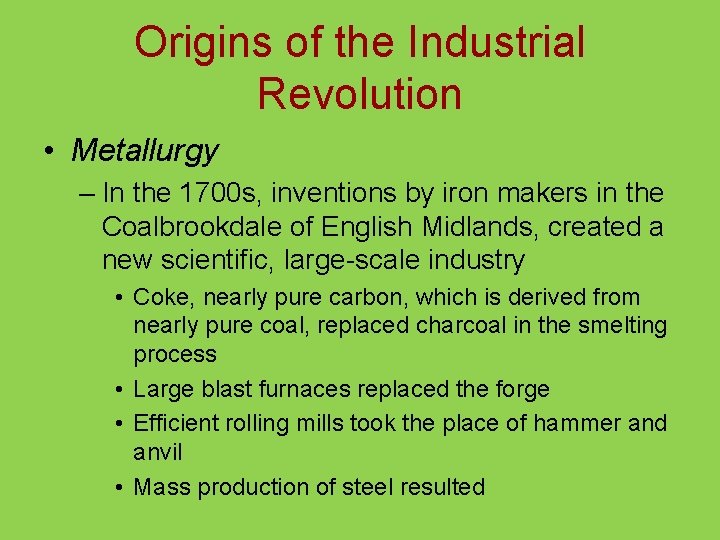 Origins of the Industrial Revolution

• Metallurgy

– In the 1700s, inventions by iron makers in the Coalbrookdale of English Midlands, created a new scientific, large-scale industry

• Coke, nearly pure carbon, which is derived from nearly pure coal, replaced charcoal in the smelting process

• Large blast furnaces replaced the forge

• Efficient rolling mills took the place of hammer and anvil

• Mass production of steel resulted